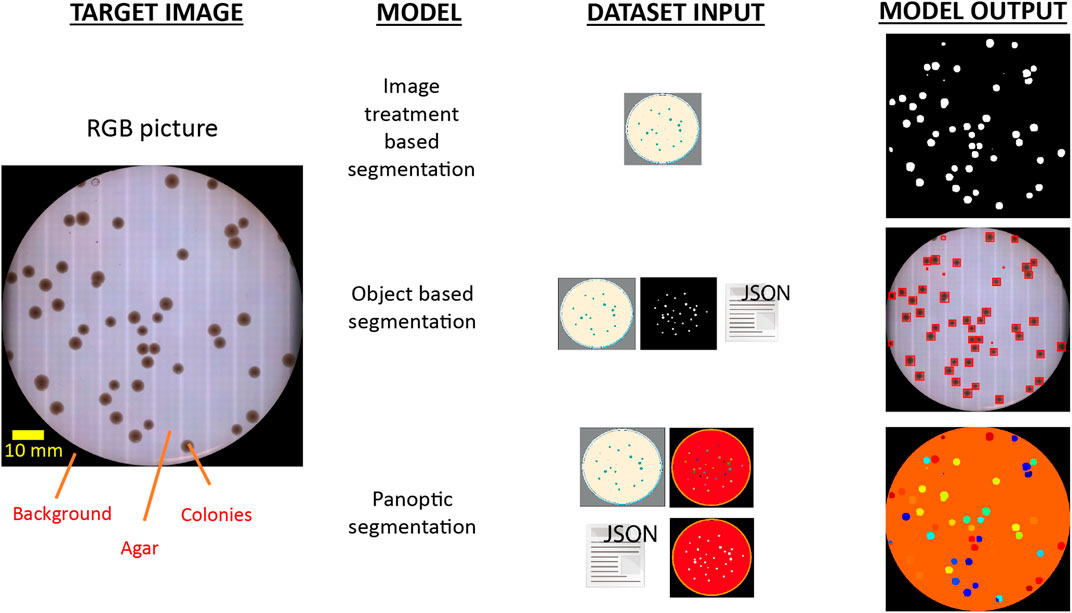 TARGET IMAGE

MODEL

DATASET INPUT

MODEL OUTPUT

RGB picture

10 mm

Background

Agar

Colonies

Image treatment based segmentation

Object based segmentation

JSON

Panoptic segmentation

JSON